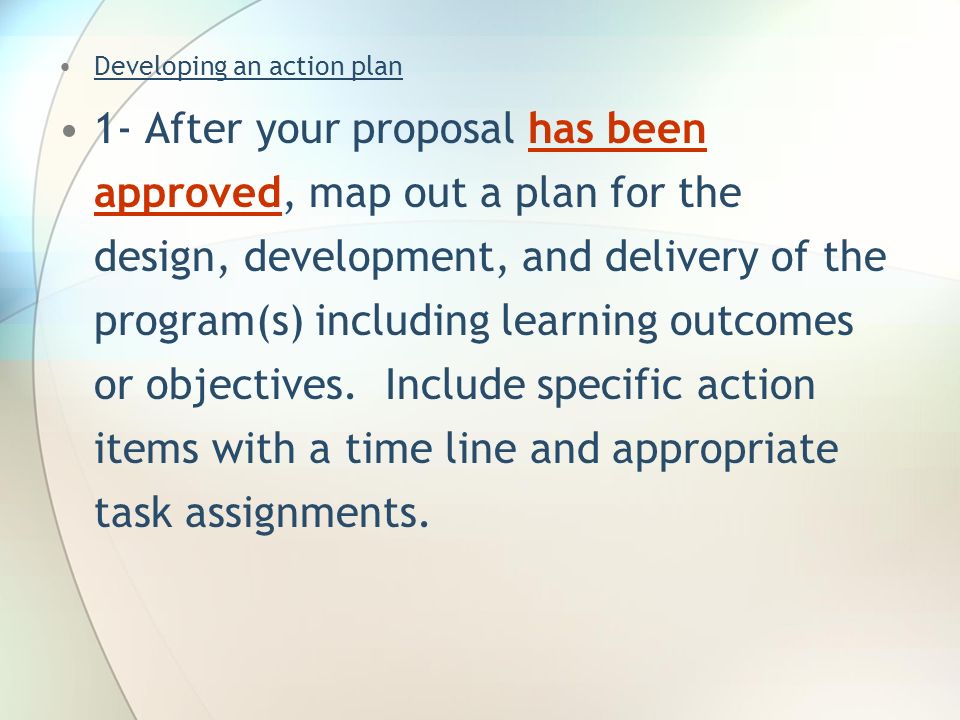 • Developing an action plan

• 1- After your proposal has been approved, map out a plan for the design, development, and delivery of the program(s) including learning outcomes or objectives. Include specific action items with a time line and appropriate task assignments.